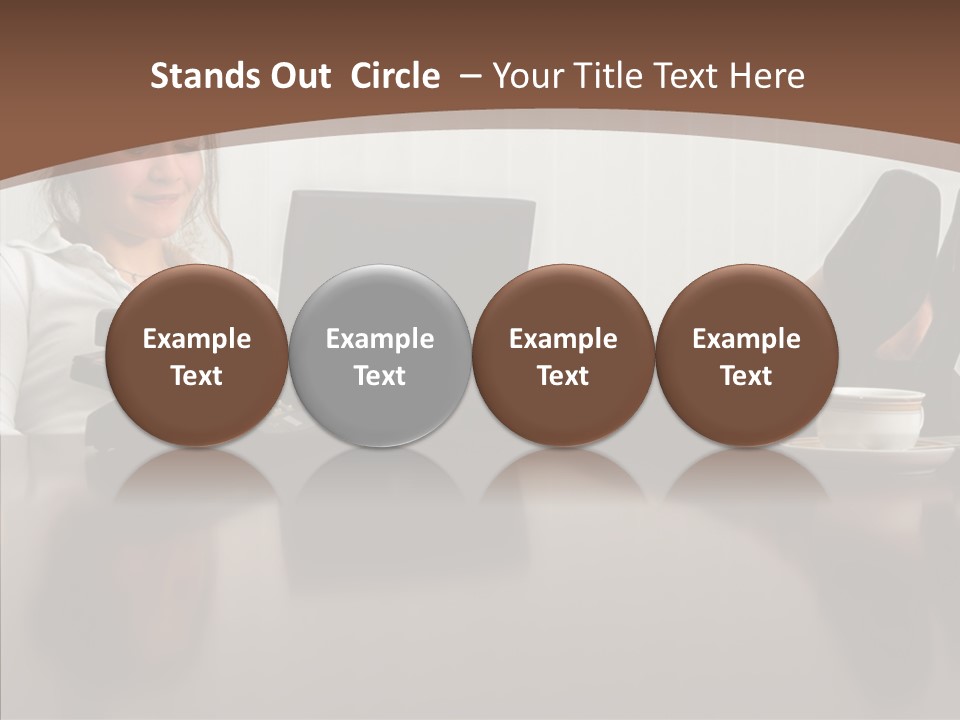 Stands Out Circle – Your Title Text Here

Example Text

Example Text

Example Text

Example Text